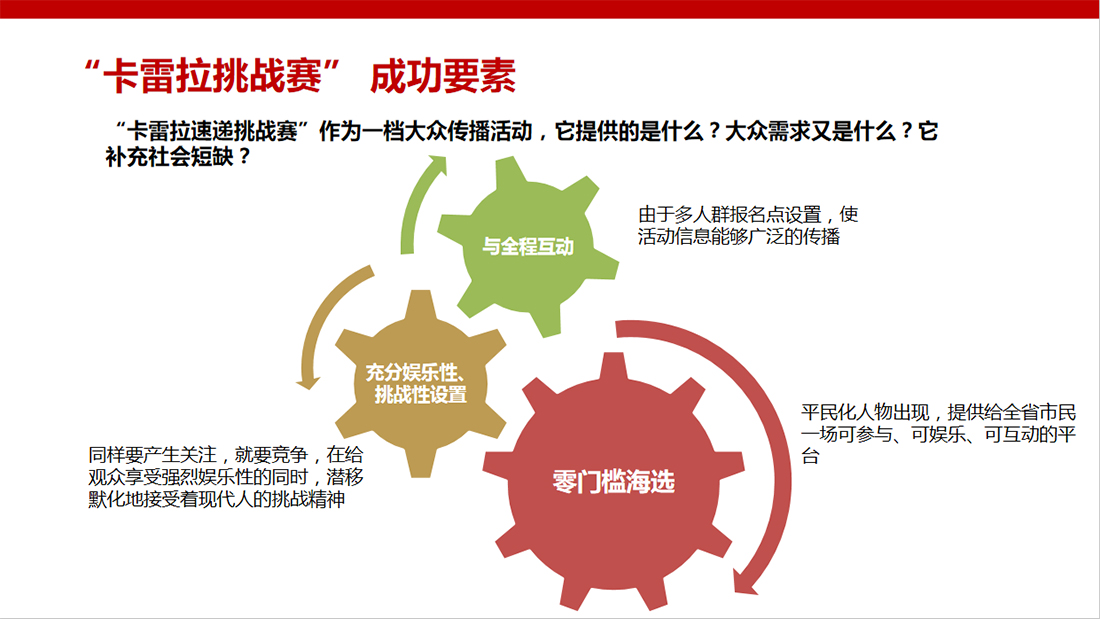 “卡雷拉挑战赛” 成功要素

“卡雷拉速递挑战赛”作为一档大众传播活动，它提供的是什么？大众需求又是什么？它补充社会短缺？

与全程互动

由于多人群报名点设置，使活动信息能够广泛的传播

充分娱乐性、挑战性设置

同样要产生关注，就要竞争，在给观众享受强烈娱乐性的同时，潜移默化地接受着现代人的挑战精神

零门槛海选

平民化人物出现，提供给全省市民一场可参与、可娱乐、可互动的平台